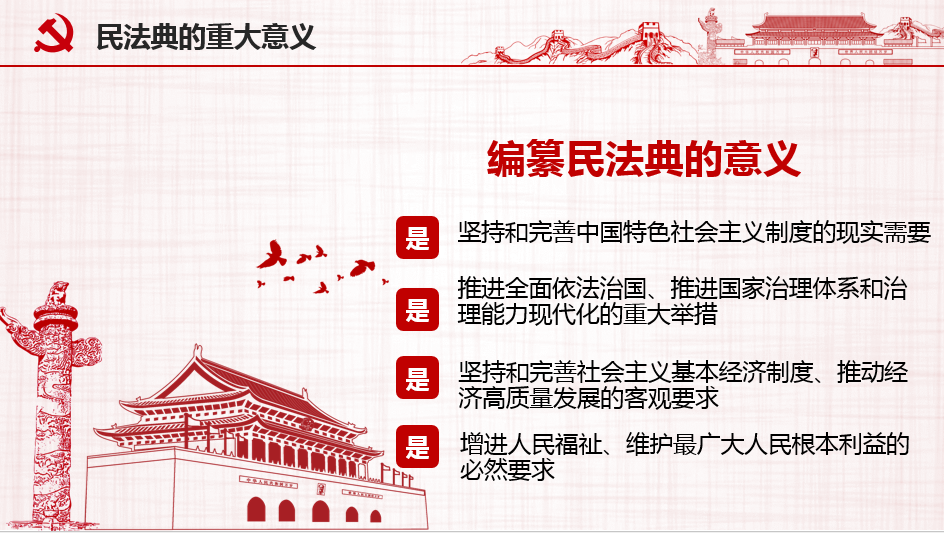 民法典的重大意义

编纂民法典的意义

是 坚持和完善中国特色社会主义制度的现实需要

是 推进全面依法治国、推进国家治理体系和治理能力现代化的重大举措

是 坚持和完善社会主义基本经济制度、推动经济高质量发展的客观要求

是 增进人民福祉、维护最广大人民根本利益的必然要求